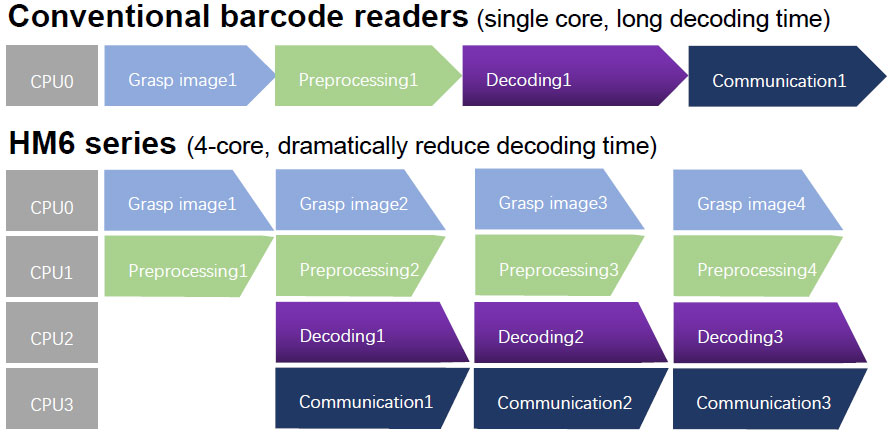 Conventional barcode readers (single core, long decoding time)

CPU0 Grasp image1 Preprocessing1 Decoding1 Communication1

HM6 series (4-core, dramatically reduce decoding time)

CPU0 Grasp image1 Grasp image2 Grasp image3 Grasp image4

CPU1 Preprocessing1 Preprocessing2 Preprocessing3 Preprocessing4

CPU2 Decoding1 Decoding2 Decoding3

CPU3 Communication1 Communication2 Communication3